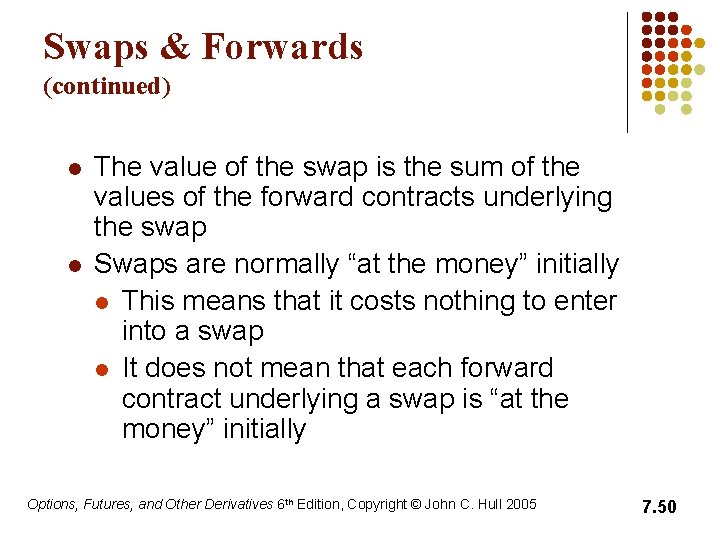 Swaps & Forwards
(continued)

- The value of the swap is the sum of the values of the forward contracts underlying the swap
- Swaps are normally “at the money” initially
  - This means that it costs nothing to enter into a swap
  - It does not mean that each forward contract underlying a swap is “at the money” initially

Options, Futures, and Other Derivatives 6th Edition, Copyright © John C. Hull 2005

7.50